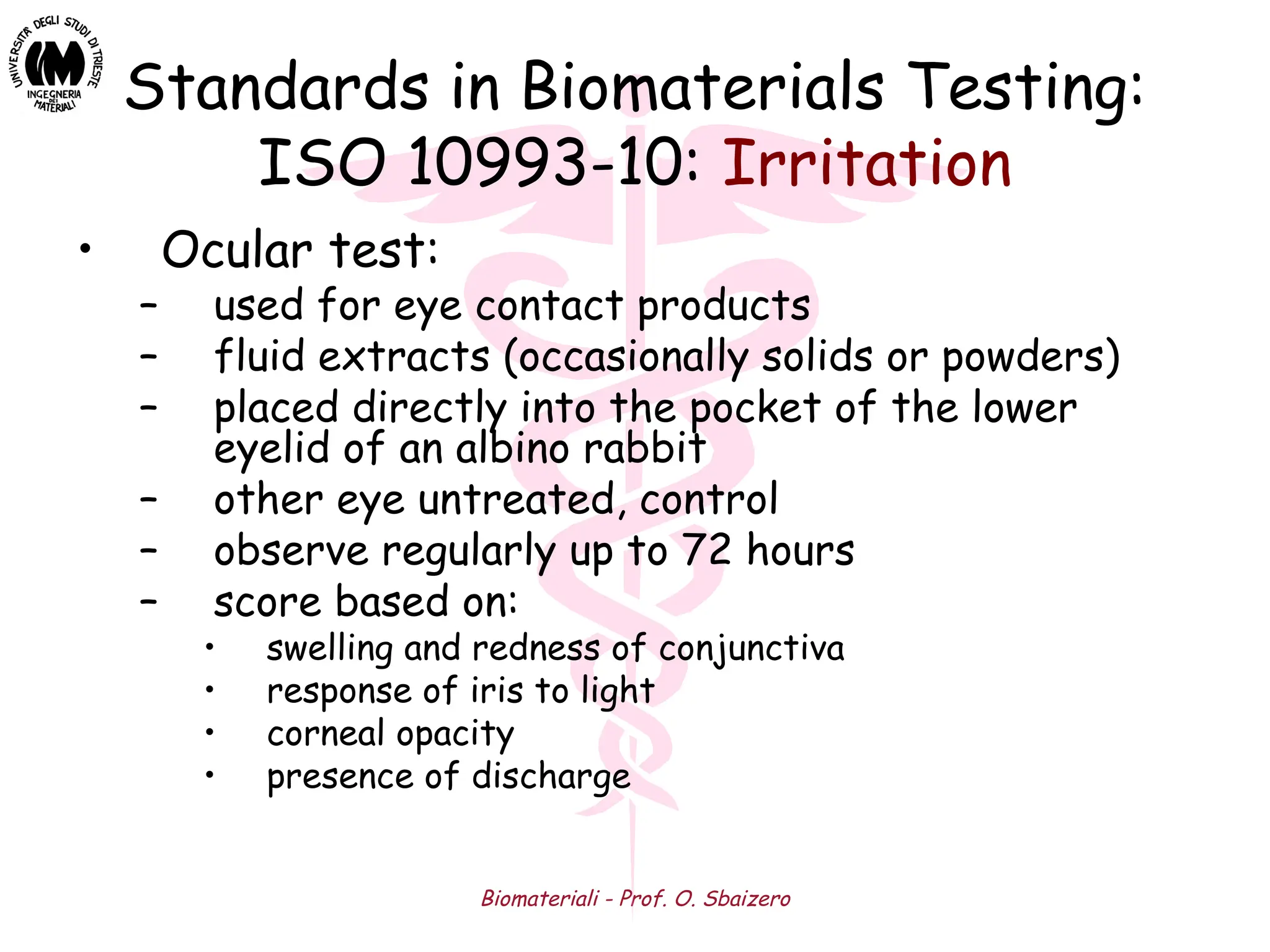 UNIVERSITÀ DEGLI STUDI DI TRIESTE
INGEGNERIA DEI MATERIALI

Standards in Biomaterials Testing: ISO 10993-10: Irritation

• Ocular test:
– used for eye contact products
– fluid extracts (occasionally solids or powders)
– placed directly into the pocket of the lower eyelid of an albino rabbit
– other eye untreated, control
– observe regularly up to 72 hours
– score based on:
• swelling and redness of conjunctiva
• response of iris to light
• corneal opacity
• presence of discharge

Biomateriali - Prof. O. Sbaizero